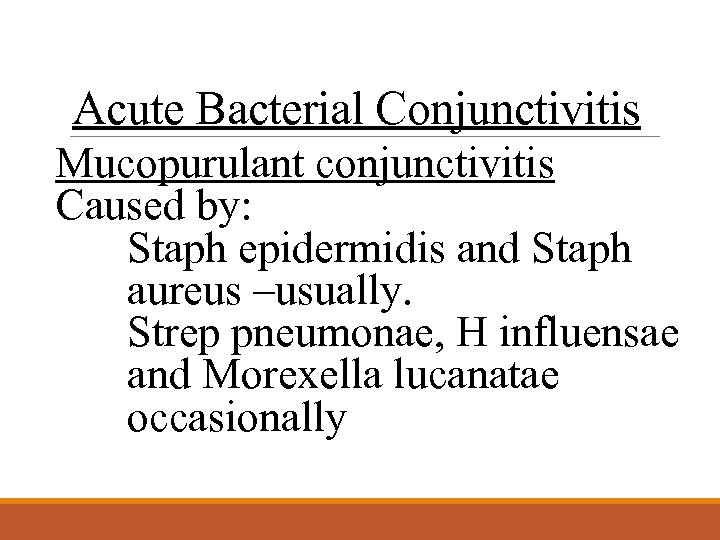 Acute Bacterial Conjunctivitis

Mucopurulant conjunctivitis
Caused by:
Staph epidermidis and Staph aureus –usually.
Strep pneumonae, H influensae and Morexella lucanatae occasionally